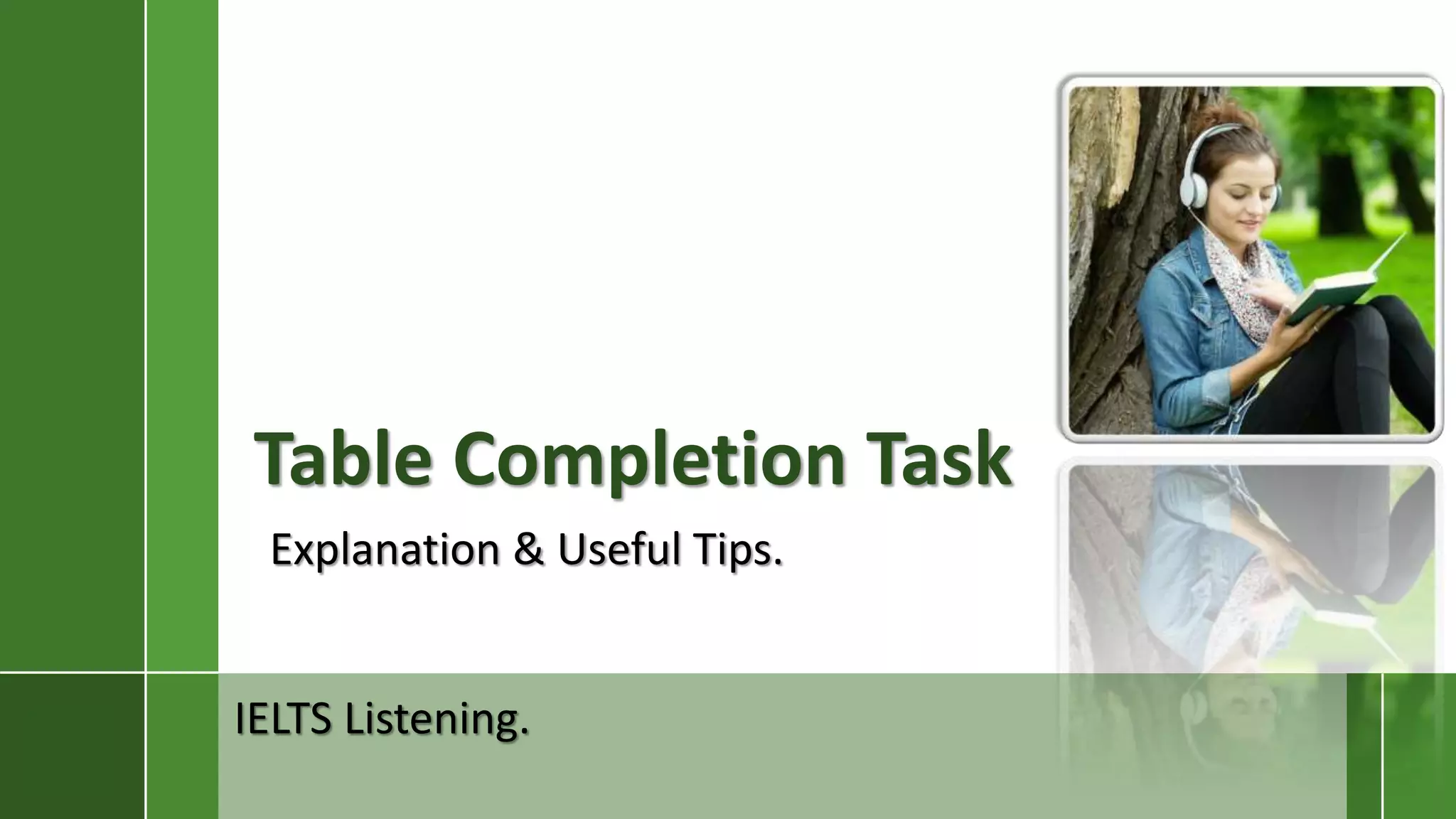 Table Completion Task

Explanation & Useful Tips.

IELTS Listening.